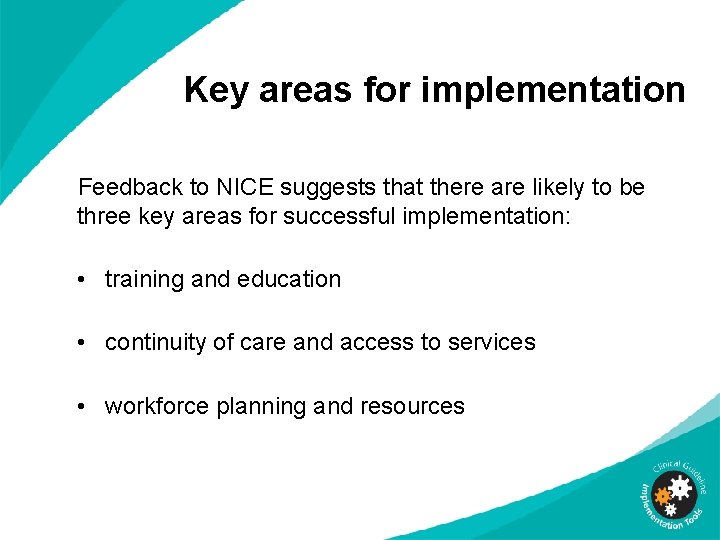 Key areas for implementation

Feedback to NICE suggests that there are likely to be three key areas for successful implementation:

• training and education

• continuity of care and access to services

• workforce planning and resources

Clinical Guideline Implementation Tools